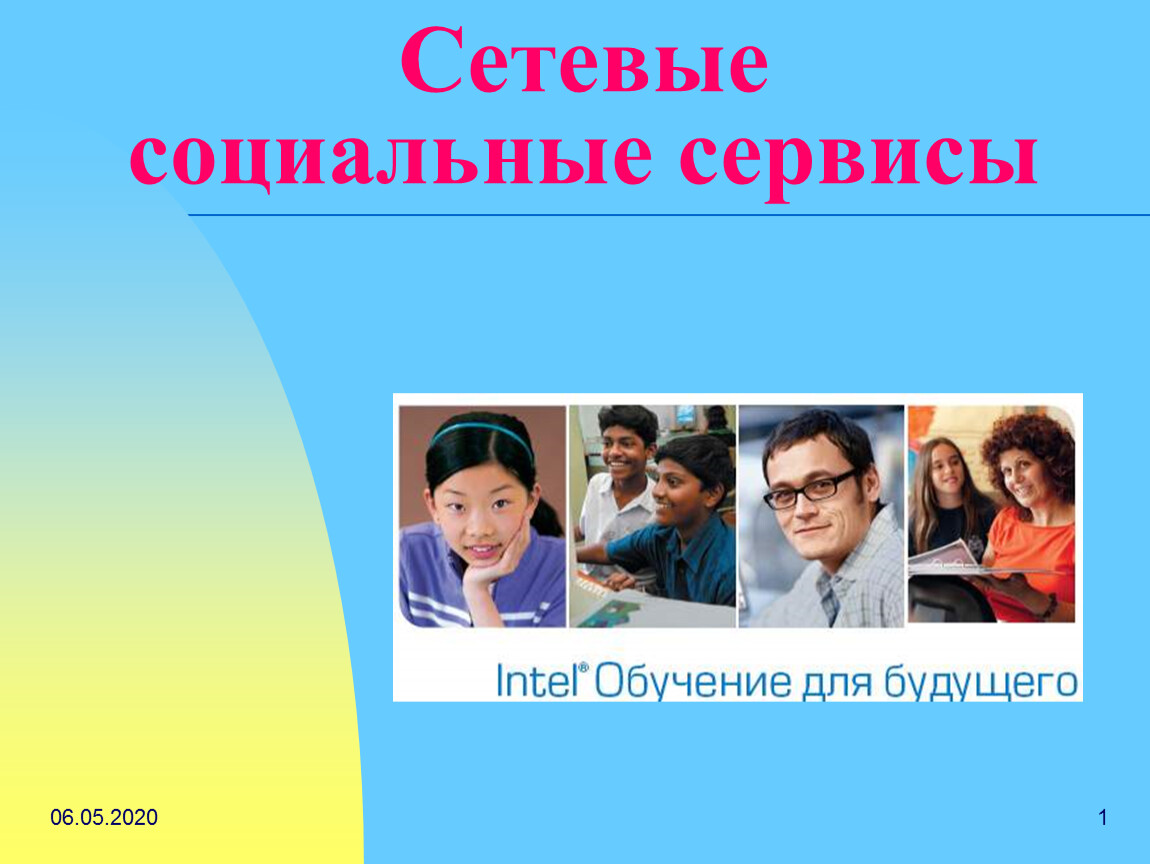 Сетевые социальные сервисы

Intel® Обучение для будущего

06.05.2020

1